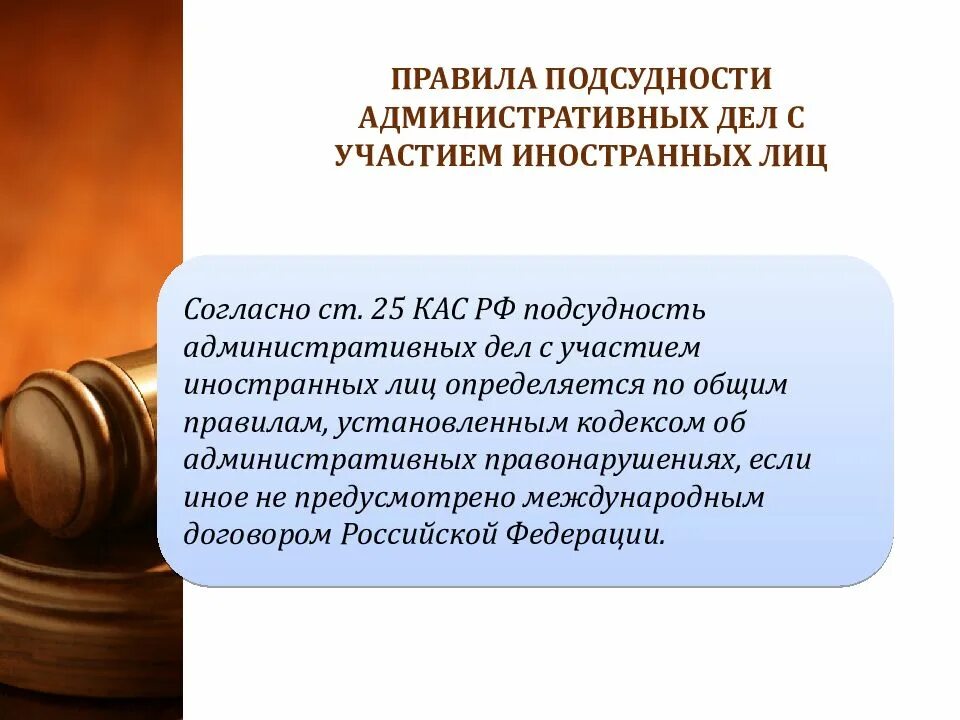 ПРАВИЛА ПОДСУДНОСТИ АДМИНИСТРАТИВНЫХ ДЕЛ С УЧАСТИЕМ ИНОСТРАННЫХ ЛИЦ

Согласно ст. 25 КАС РФ подсудность административных дел с участием иностранных лиц определяется по общим правилам, установленным кодексом об административных правонарушениях, если иное не предусмотрено международным договором Российской Федерации.